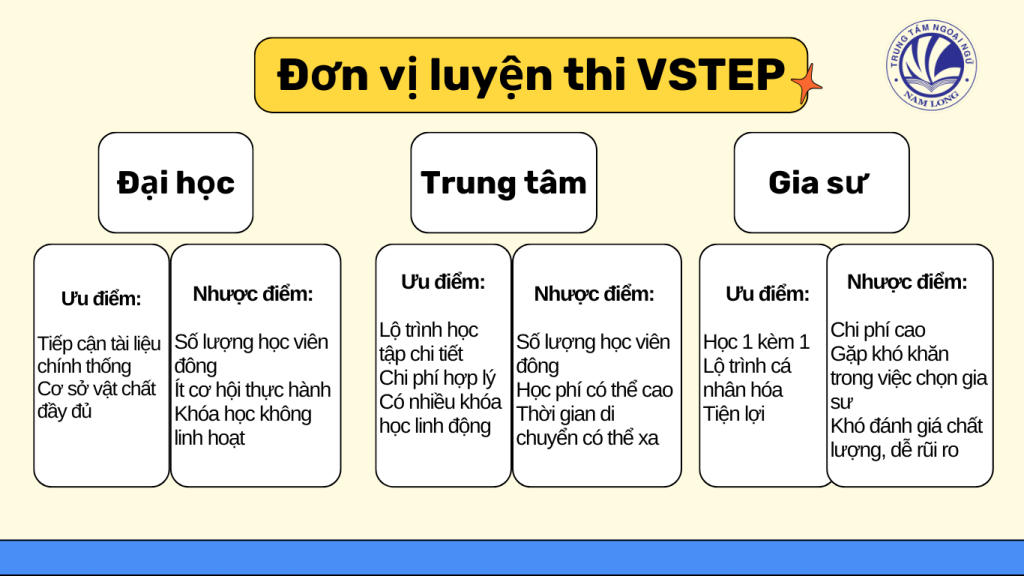 Đơn vị luyện thi VSTEP

TRUNG TÂM NGOẠI NGỮ
NAM LONG

Đại học

Ưu điểm:

Tiếp cận tài liệu chính thống
Cơ sở vật chất đầy đủ

Nhược điểm:

Số lượng học viên đông
Ít cơ hội thực hành
Khóa học không linh hoạt

Trung tâm

Ưu điểm:

Lộ trình học tập chi tiết
Chi phí hợp lý
Có nhiều khóa học linh động

Nhược điểm:

Số lượng học viên đông
Học phí có thể cao
Thời gian di chuyển có thể xa

Gia sư

Ưu điểm:

Học 1 kèm 1
Lộ trình cá nhân hóa
Tiện lợi

Nhược điểm:

Chi phí cao
Gặp khó khăn trong việc chọn gia sư
Khó đánh giá chất lượng, dễ rũi ro